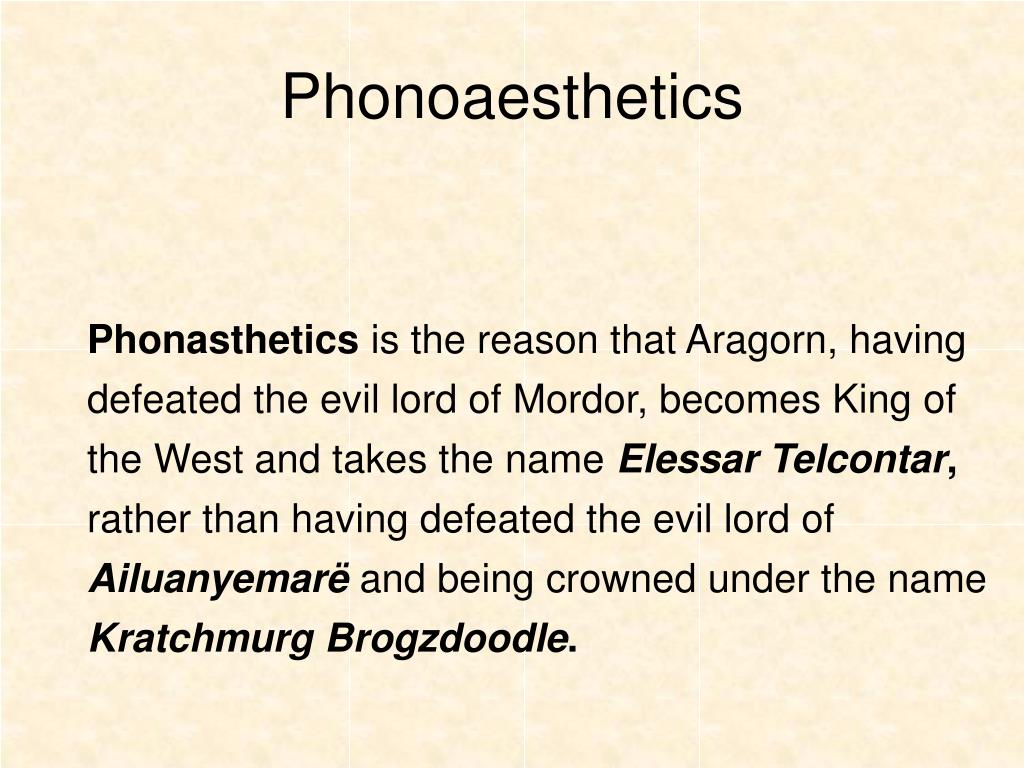 Phonoaesthetics

Phonasthetics is the reason that Aragorn, having defeated the evil lord of Mordor, becomes King of the West and takes the name Elessar Telcontar, rather than having defeated the evil lord of Ailuanyemarë and being crowned under the name Kratchmurg Brogzdoodle.